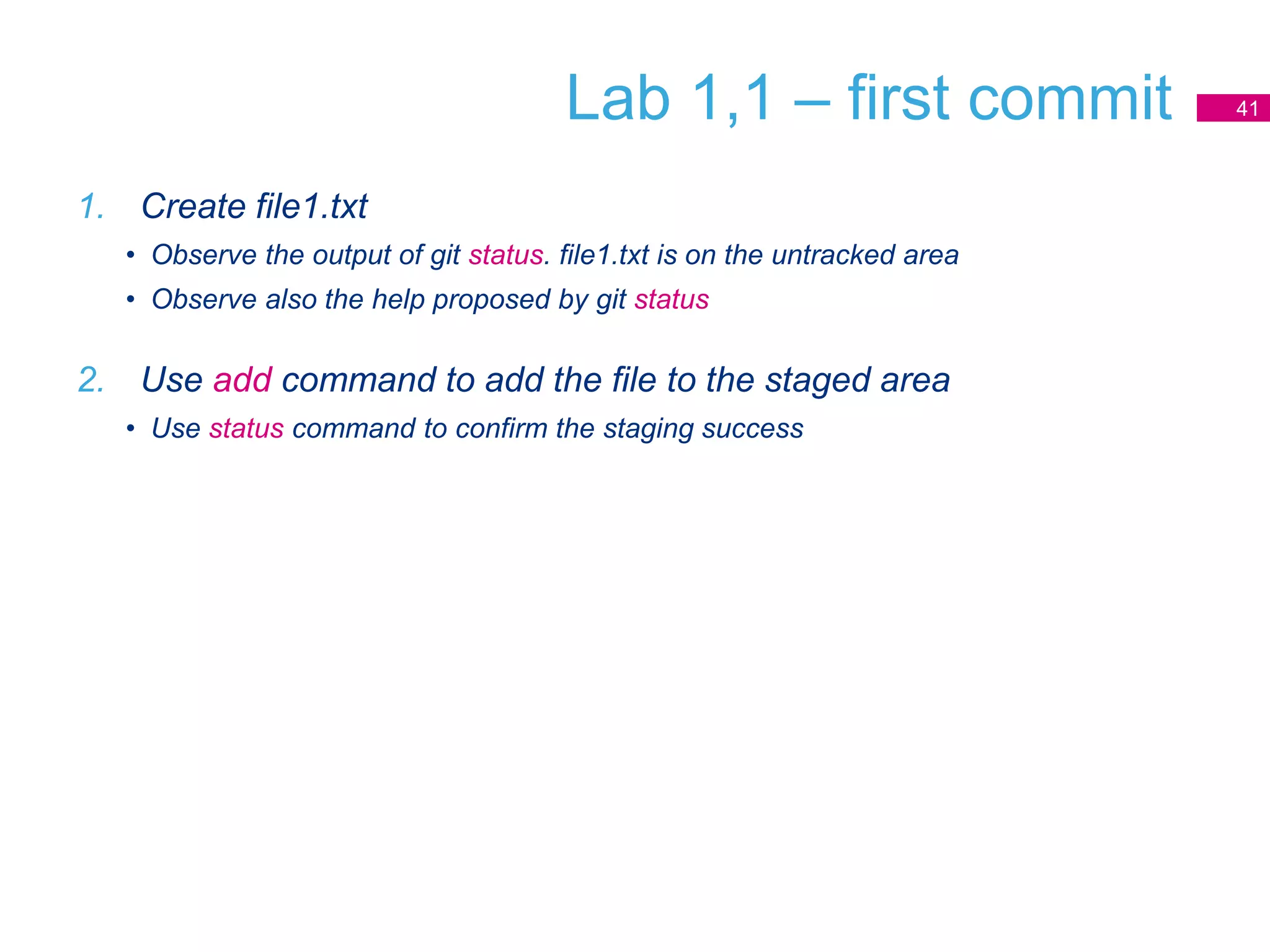 Lab 1,1 – first commit

41

1. Create file1.txt

• Observe the output of git status. file1.txt is on the untracked area
• Observe also the help proposed by git status

2. Use add command to add the file to the staged area

• Use status command to confirm the staging success